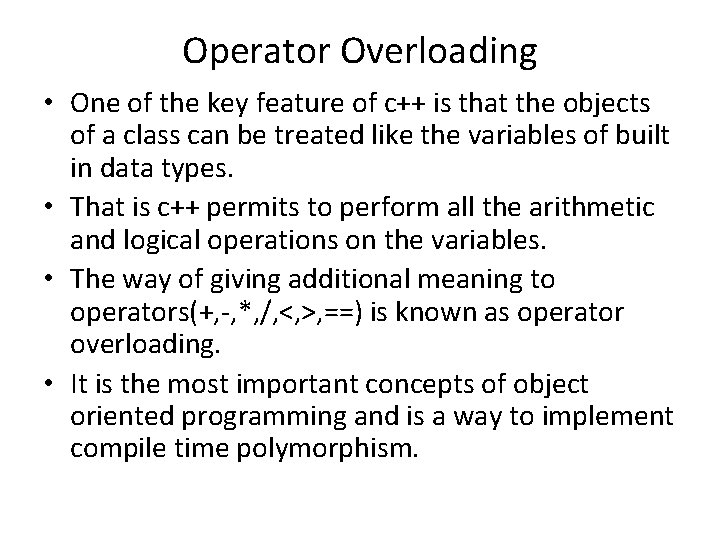 Operator Overloading

• One of the key feature of c++ is that the objects of a class can be treated like the variables of built in data types.

• That is c++ permits to perform all the arithmetic and logical operations on the variables.

• The way of giving additional meaning to operators(+,-,*,/,<,>,==) is known as operator overloading.

• It is the most important concepts of object oriented programming and is a way to implement compile time polymorphism.